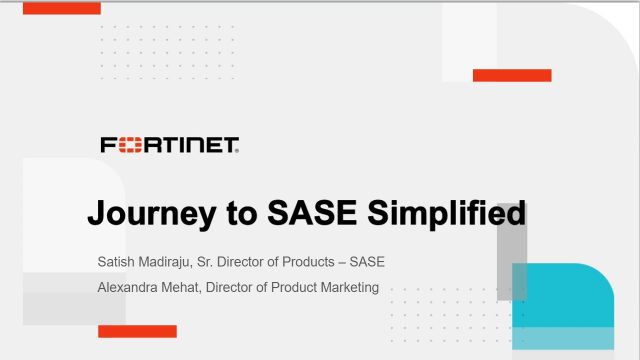 FORTINET

Journey to SASE Simplified

Satish Madiraju, Sr. Director of Products – SASE

Alexandra Mehat, Director of Product Marketing